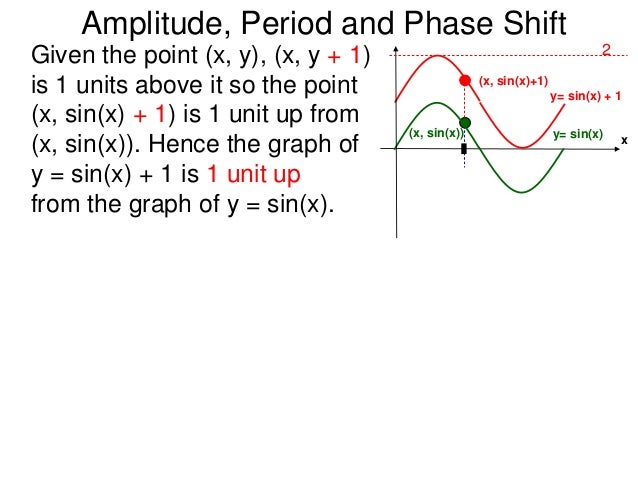 Amplitude, Period and Phase Shift

Given the point (x, y), (x, y + 1) is 1 units above it so the point (x, sin(x) + 1) is 1 unit up from (x, sin(x)). Hence the graph of y = sin(x) + 1 is 1 unit up from the graph of y = sin(x).

2

(x, sin(x)+1)

y= sin(x) + 1

(x, sin(x))

y= sin(x)

x